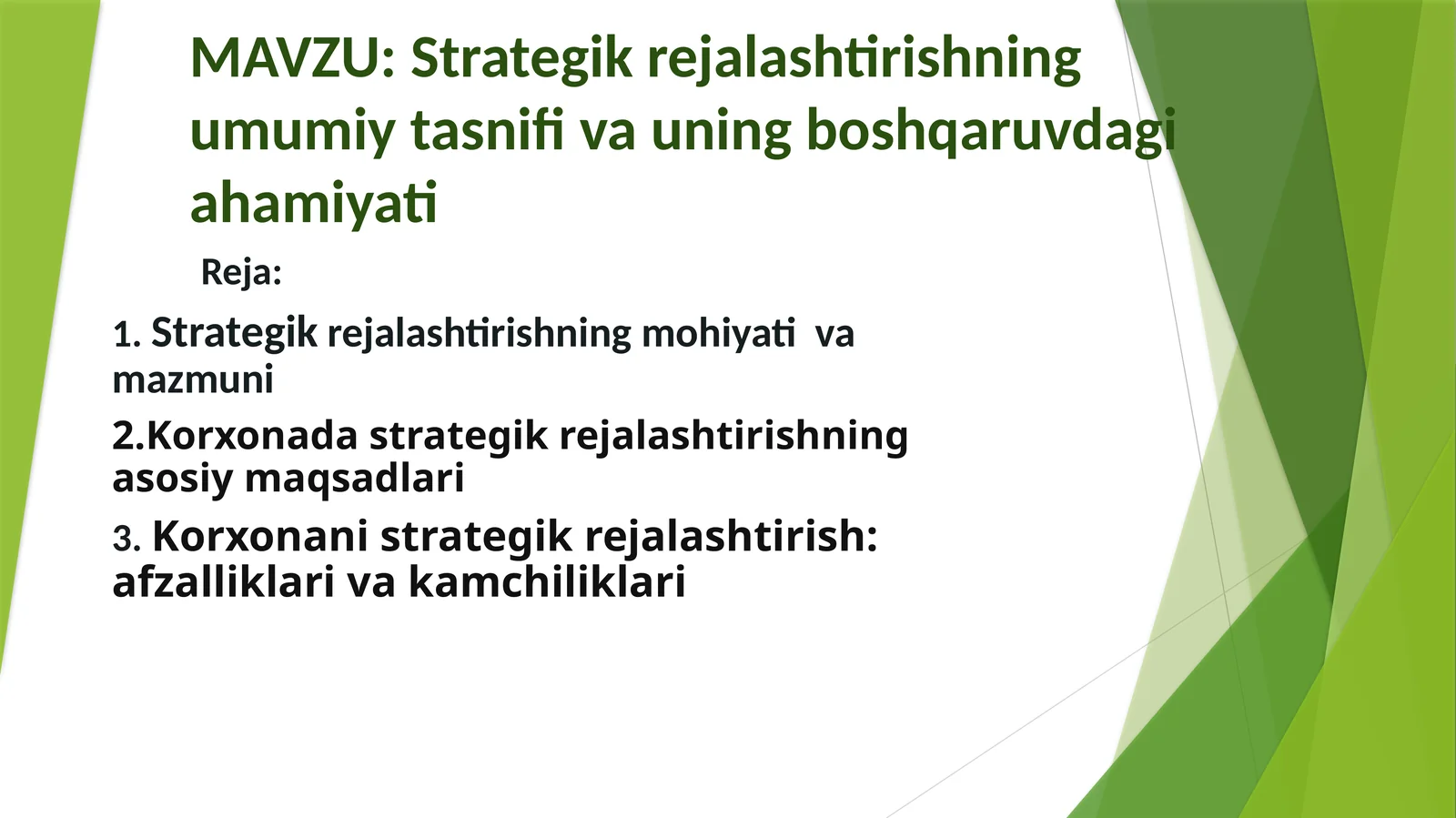 MAVZU: Strategik rejalashtirishning umumiy tasnifi va uning boshqaruvdagi ahamiyati

Reja:

1. Strategik rejalashtirishning mohiyati va mazmuni

2.Korxonada strategik rejalashtirishning asosiy maqsadlari

3. Korxonani strategik rejalashtirish: afzalliklari va kamchiliklari